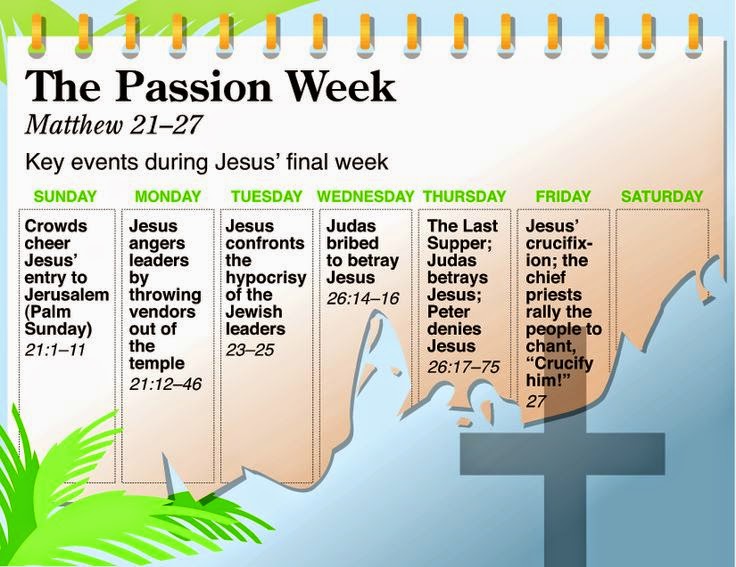 The Passion Week
Matthew 21–27

Key events during Jesus' final week

| SUNDAY | MONDAY | TUESDAY | WEDNESDAY | THURSDAY | FRIDAY | SATURDAY |
|---|---|---|---|---|---|---|
| Crowds cheer Jesus' entry to Jerusalem (Palm Sunday) 21:1–11 | Jesus angers leaders by throwing vendors out of the temple 21:12–46 | Jesus confronts the hypocrisy of the Jewish leaders 23–25 | Judas bribed to betray Jesus 26:14–16 | The Last Supper; Judas betrays Jesus; Peter denies Jesus 26:17–75 | Jesus' crucifixion; the chief priests rally the people to chant, "Crucify him!" 27 | |